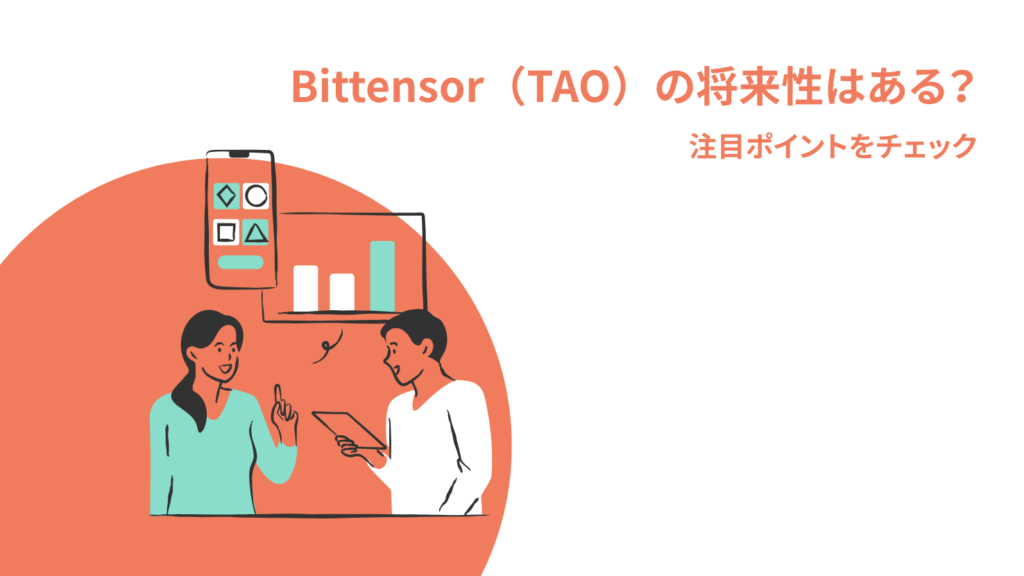 Bittensor（TAO）の将来性はある？

注目ポイントをチェック